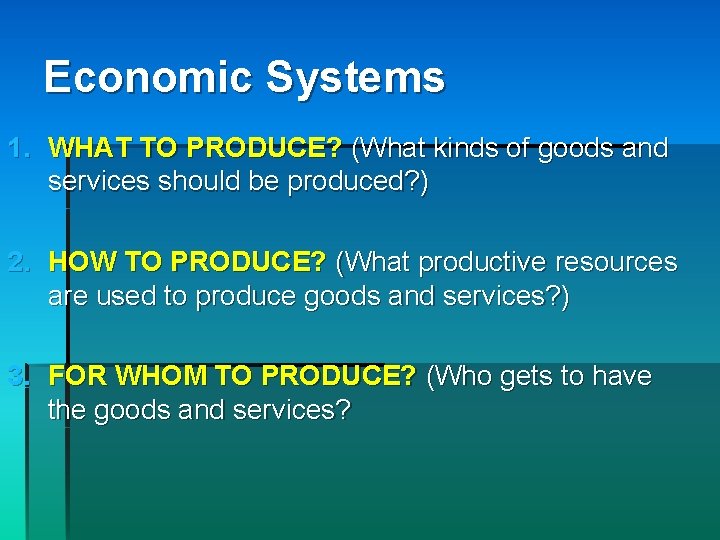 Economic Systems

1. WHAT TO PRODUCE? (What kinds of goods and services should be produced?)

2. HOW TO PRODUCE? (What productive resources are used to produce goods and services?)

3. FOR WHOM TO PRODUCE? (Who gets to have the goods and services?